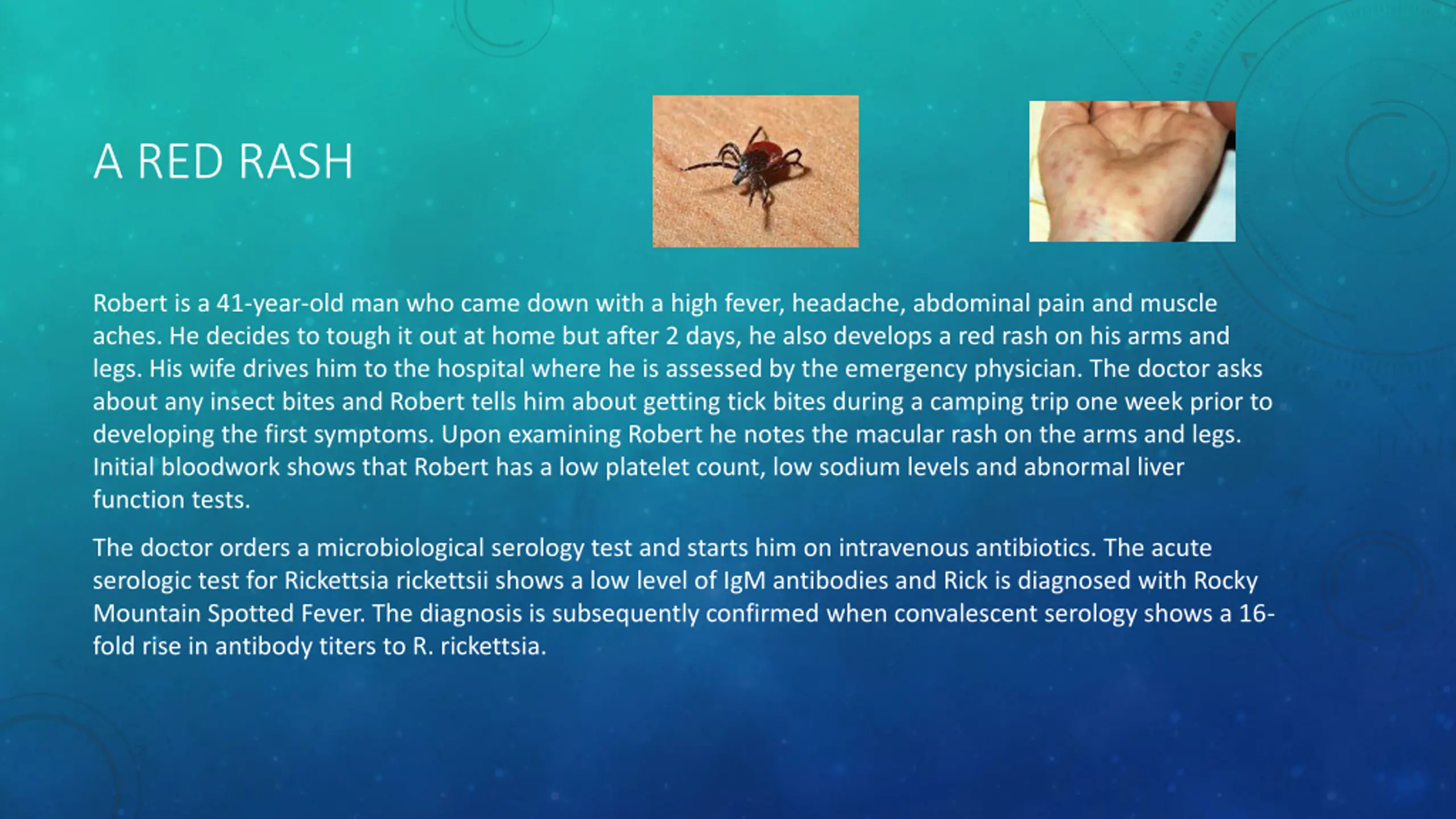 A RED RASH

Robert is a 41-year-old man who came down with a high fever, headache, abdominal pain and muscle aches. He decides to tough it out at home but after 2 days, he also develops a red rash on his arms and legs. His wife drives him to the hospital where he is assessed by the emergency physician. The doctor asks about any insect bites and Robert tells him about getting tick bites during a camping trip one week prior to developing the first symptoms. Upon examining Robert he notes the macular rash on the arms and legs. Initial bloodwork shows that Robert has a low platelet count, low sodium levels and abnormal liver function tests.

The doctor orders a microbiological serology test and starts him on intravenous antibiotics. The acute serologic test for Rickettsia rickettsii shows a low level of IgM antibodies and Rick is diagnosed with Rocky Mountain Spotted Fever. The diagnosis is subsequently confirmed when convalescent serology shows a 16-fold rise in antibody titers to R. rickettsia.